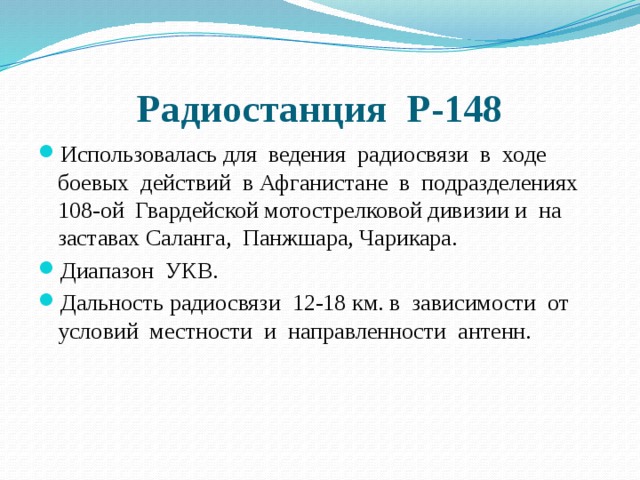 Радиостанция Р-148

Использовалась для ведения радиосвязи в ходе боевых действий в Афганистане в подразделениях 108-ой Гвардейской мотострелковой дивизии и на заставах Саланга, Панжшара, Чарикара.

Диапазон УКВ.

Дальность радиосвязи 12-18 км. в зависимости от условий местности и направленности антенн.